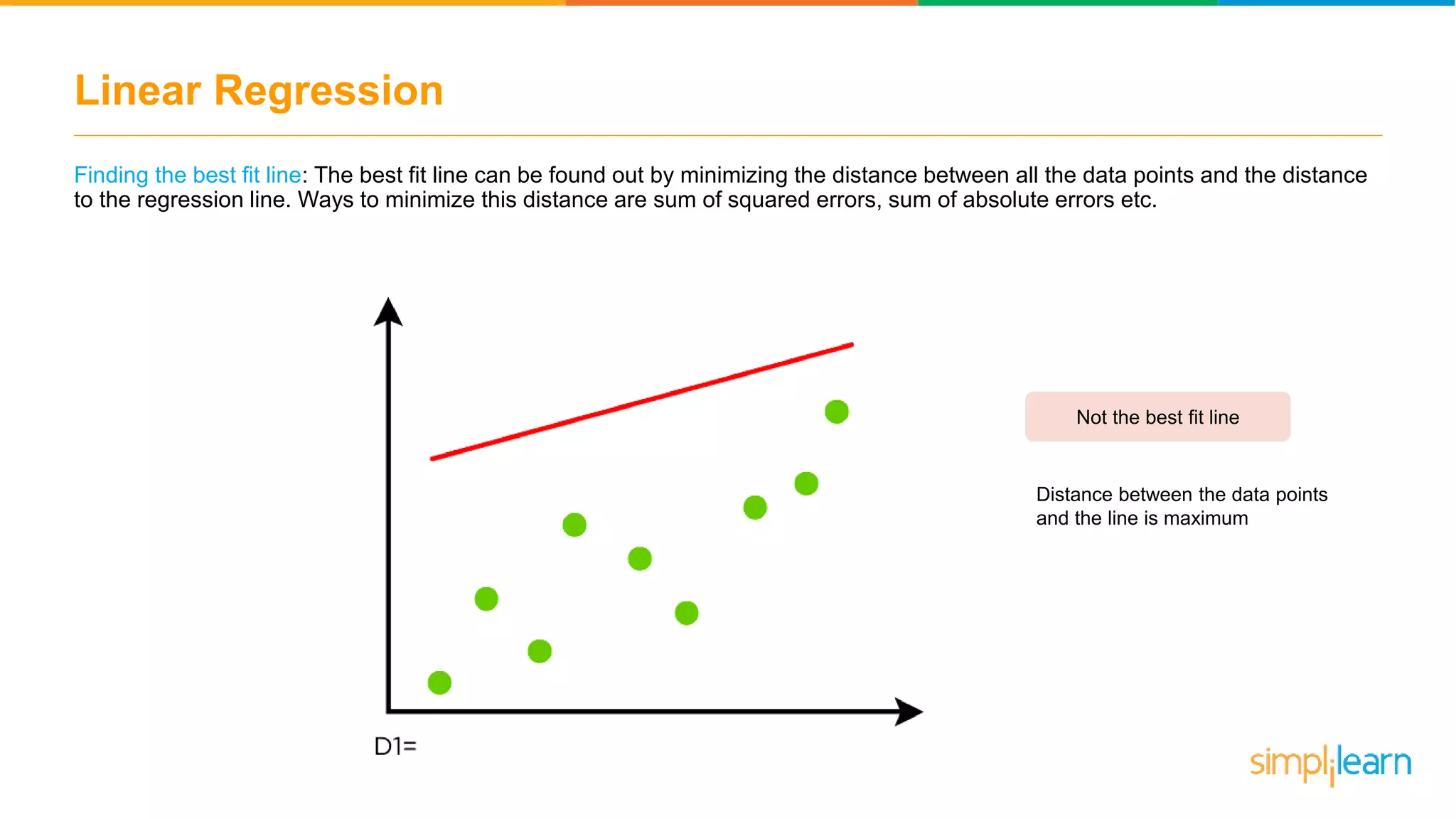 Linear Regression

Finding the best fit line: The best fit line can be found out by minimizing the distance between all the data points and the distance to the regression line. Ways to minimize this distance are sum of squared errors, sum of absolute errors etc.

Not the best fit line

Distance between the data points and the line is maximum

D1=

simplilearn